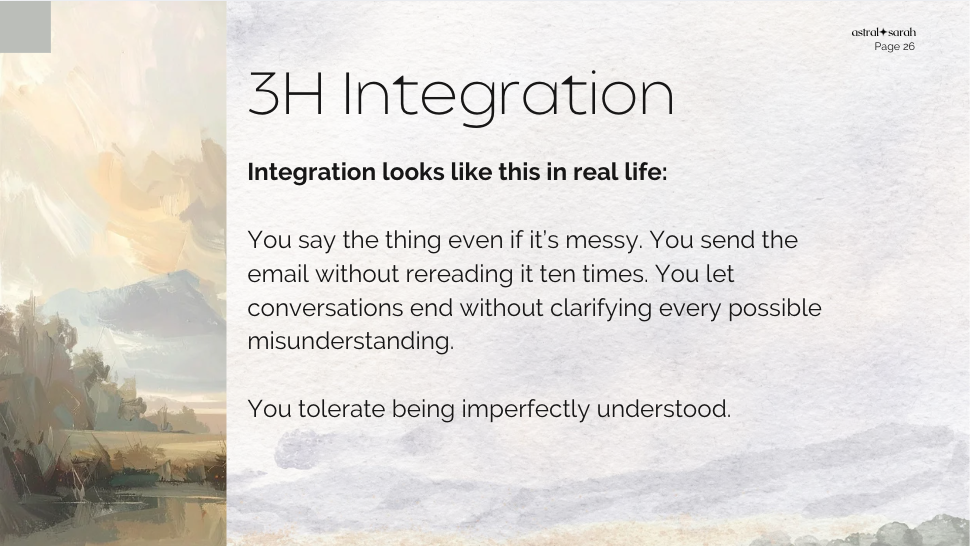 astral✦sarah
Page 26

3H Integration

Integration looks like this in real life:

You say the thing even if it's messy. You send the email without rereading it ten times. You let conversations end without clarifying every possible misunderstanding.

You tolerate being imperfectly understood.